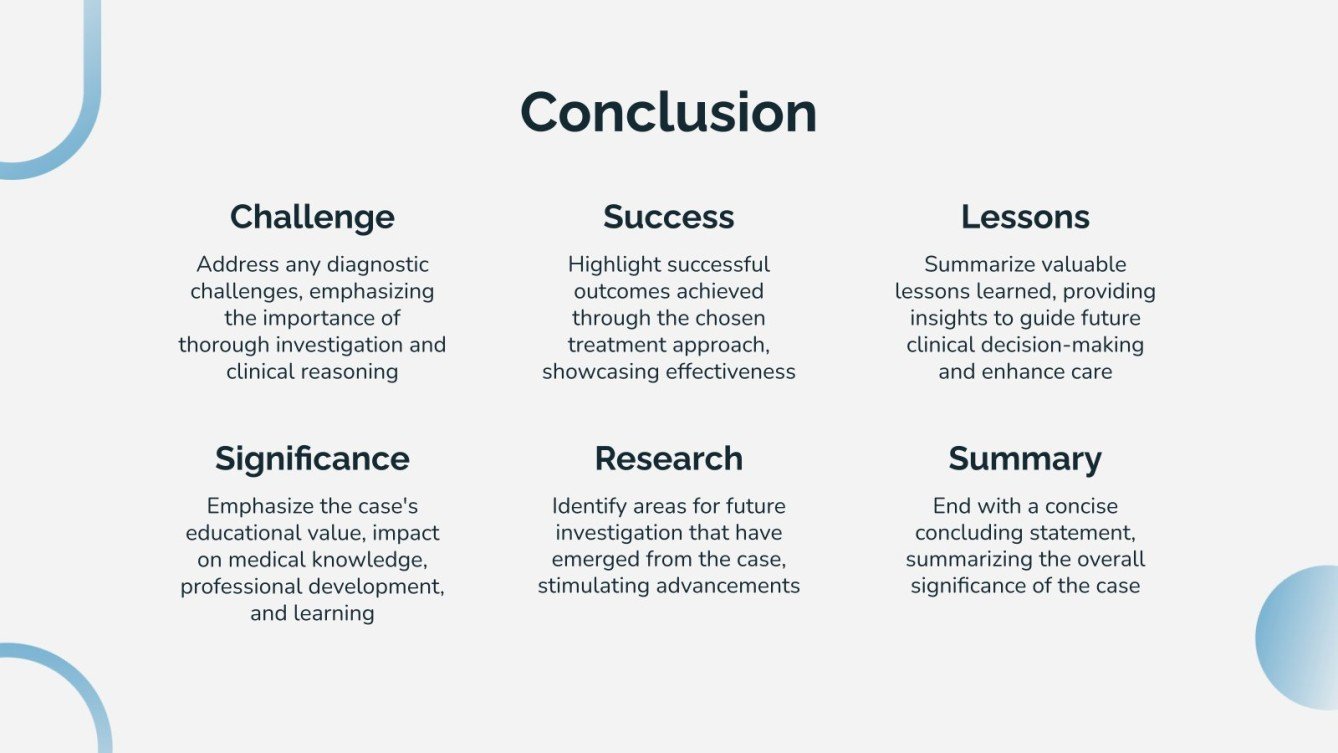 Conclusion

Challenge

Address any diagnostic challenges, emphasizing the importance of thorough investigation and clinical reasoning

Success

Highlight successful outcomes achieved through the chosen treatment approach, showcasing effectiveness

Lessons

Summarize valuable lessons learned, providing insights to guide future clinical decision-making and enhance care

Significance

Emphasize the case's educational value, impact on medical knowledge, professional development, and learning

Research

Identify areas for future investigation that have emerged from the case, stimulating advancements

Summary

End with a concise concluding statement, summarizing the overall significance of the case